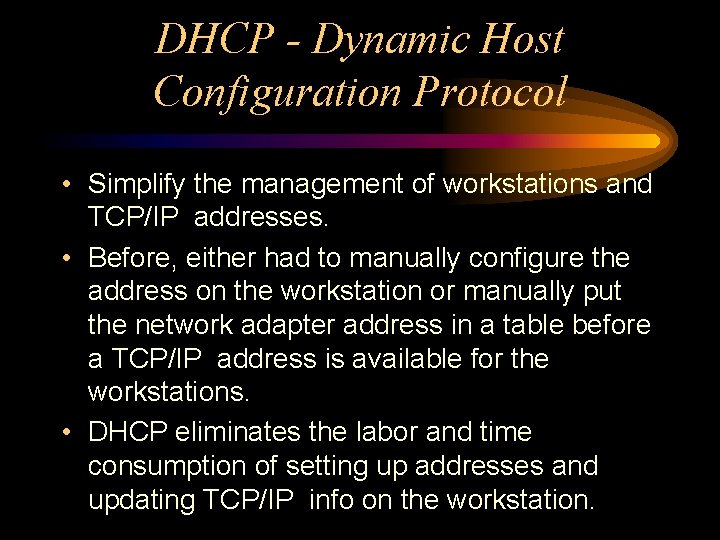 DHCP - Dynamic Host Configuration Protocol

• Simplify the management of workstations and TCP/IP addresses.

• Before, either had to manually configure the address on the workstation or manually put the network adapter address in a table before a TCP/IP address is available for the workstations.

• DHCP eliminates the labor and time consumption of setting up addresses and updating TCP/IP info on the workstation.